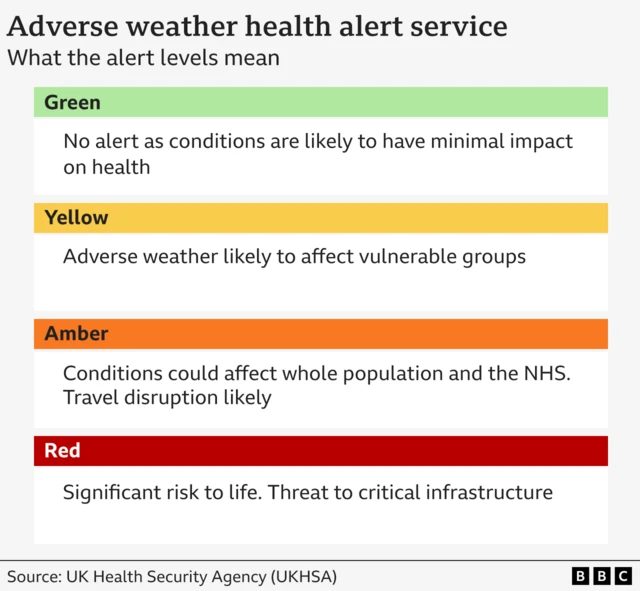 Adverse weather health alert service
What the alert levels mean

Green

No alert as conditions are likely to have minimal impact on health

Yellow

Adverse weather likely to affect vulnerable groups

Amber

Conditions could affect whole population and the NHS. Travel disruption likely

Red

Significant risk to life. Threat to critical infrastructure

Source: UK Health Security Agency (UKHSA)

BBC